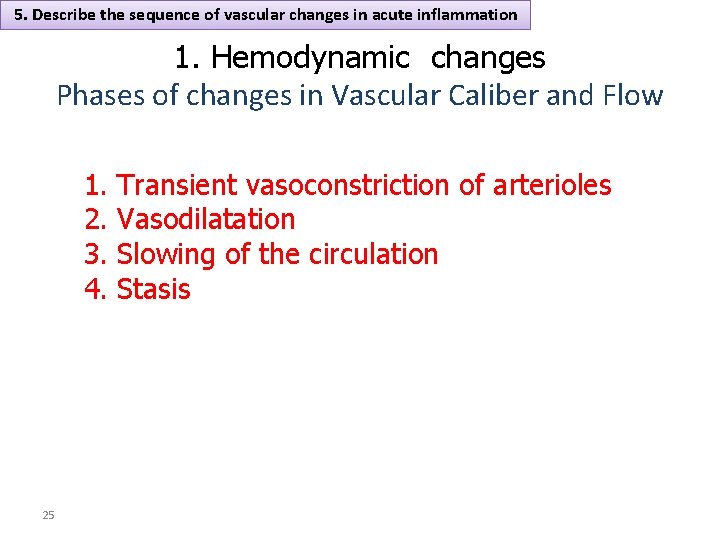 5. Describe the sequence of vascular changes in acute inflammation

1. Hemodynamic changes

Phases of changes in Vascular Caliber and Flow

1. Transient vasoconstriction of arterioles
2. Vasodilatation
3. Slowing of the circulation
4. Stasis

25